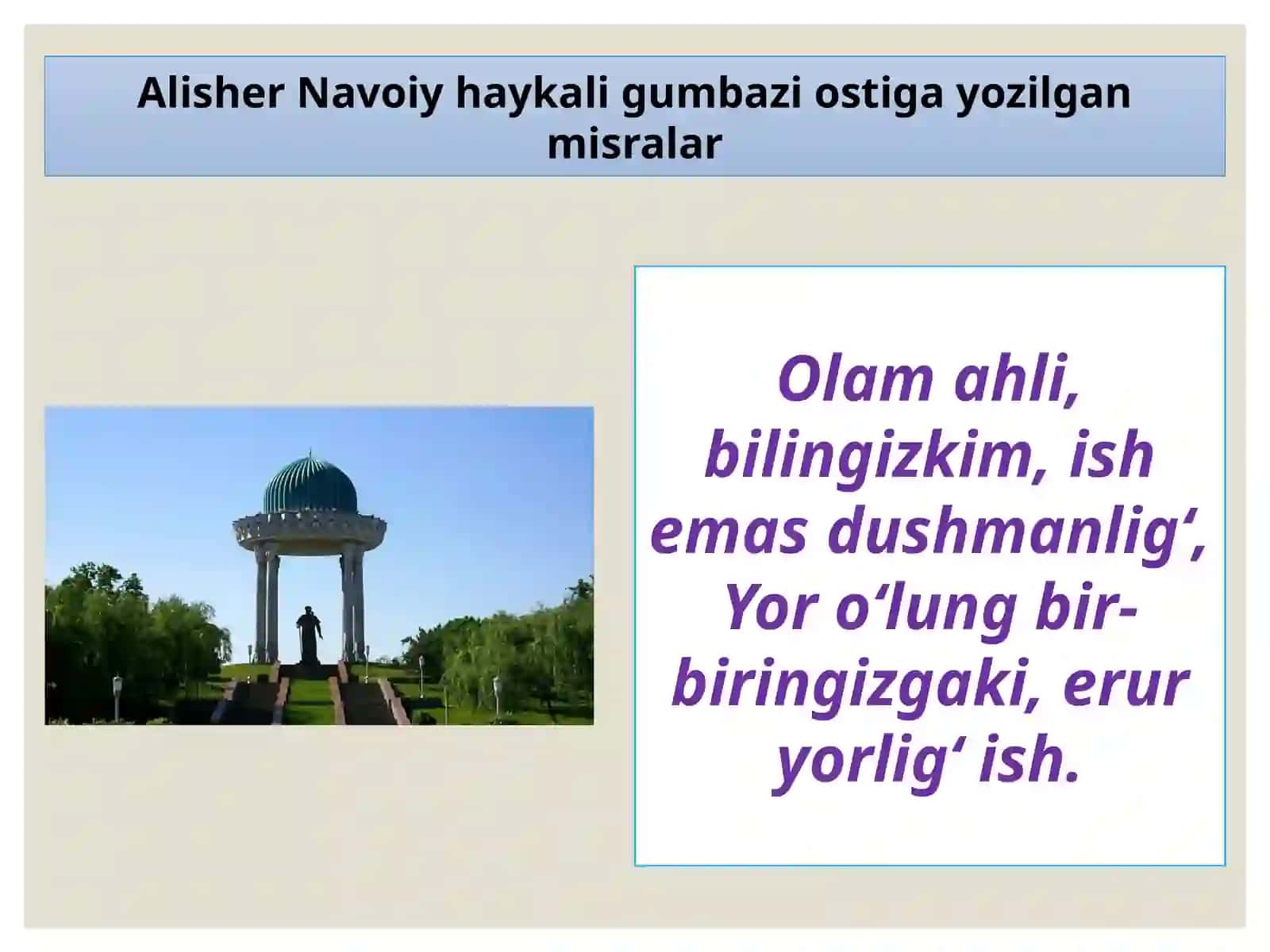 Alisher Navoiy haykali gumbazi ostiga yozilgan misralar

Olam ahli, bilingizkim, ish emas dushmanlig‘, Yor o‘lung bir-biringizgaki, erur yorlig‘ ish.